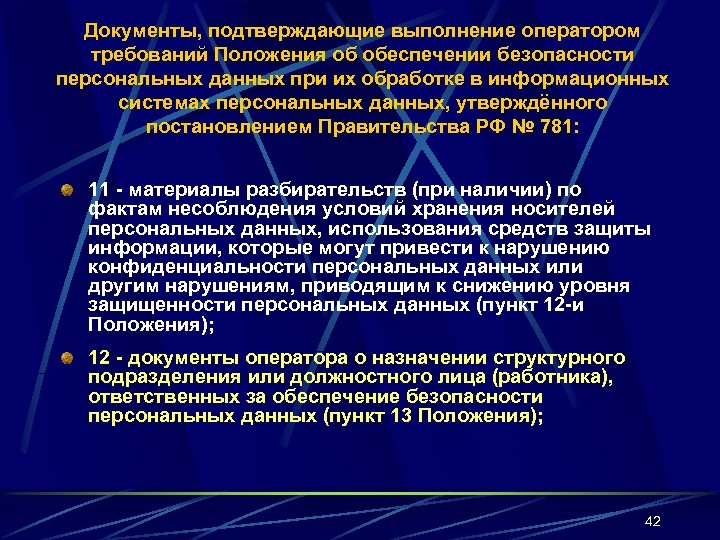 Документы, подтверждающие выполнение оператором требований Положения об обеспечении безопасности персональных данных при их обработке в информационных системах персональных данных, утверждённого постановлением Правительства РФ № 781:

11 - материалы разбирательств (при наличии) по фактам несоблюдения условий хранения носителей персональных данных, использования средств защиты информации, которые могут привести к нарушению конфиденциальности персональных данных или другим нарушениям, приводящим к снижению уровня защищенности персональных данных (пункт 12-и Положения);

12 - документы оператора о назначении структурного подразделения или должностного лица (работника), ответственных за обеспечение безопасности персональных данных (пункт 13 Положения);

42